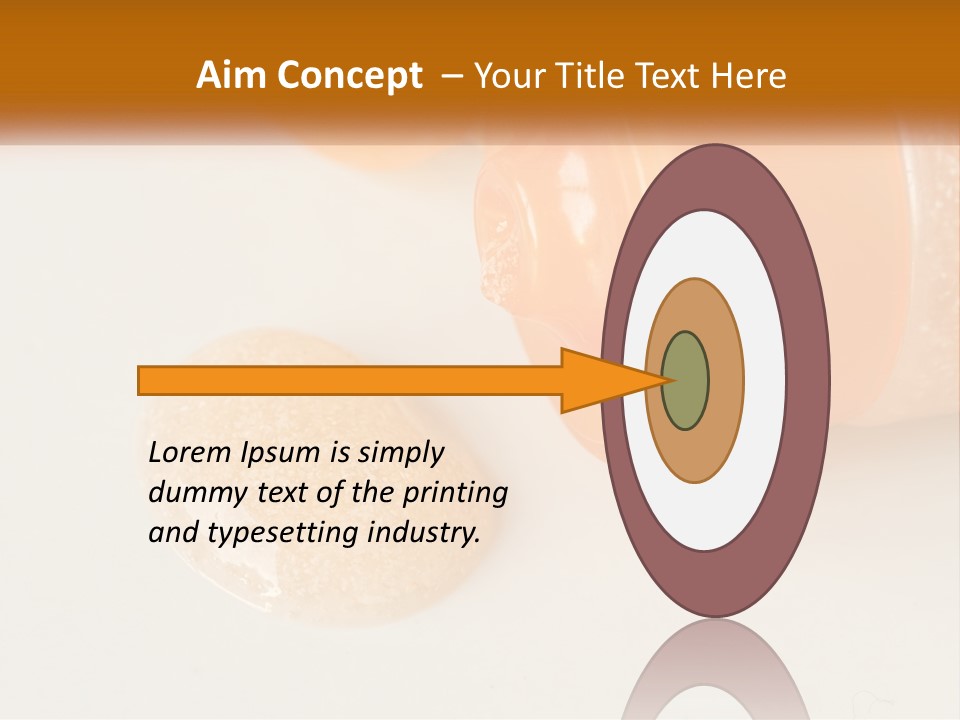 Aim Concept – Your Title Text Here

Lorem Ipsum is simply dummy text of the printing and typesetting industry.